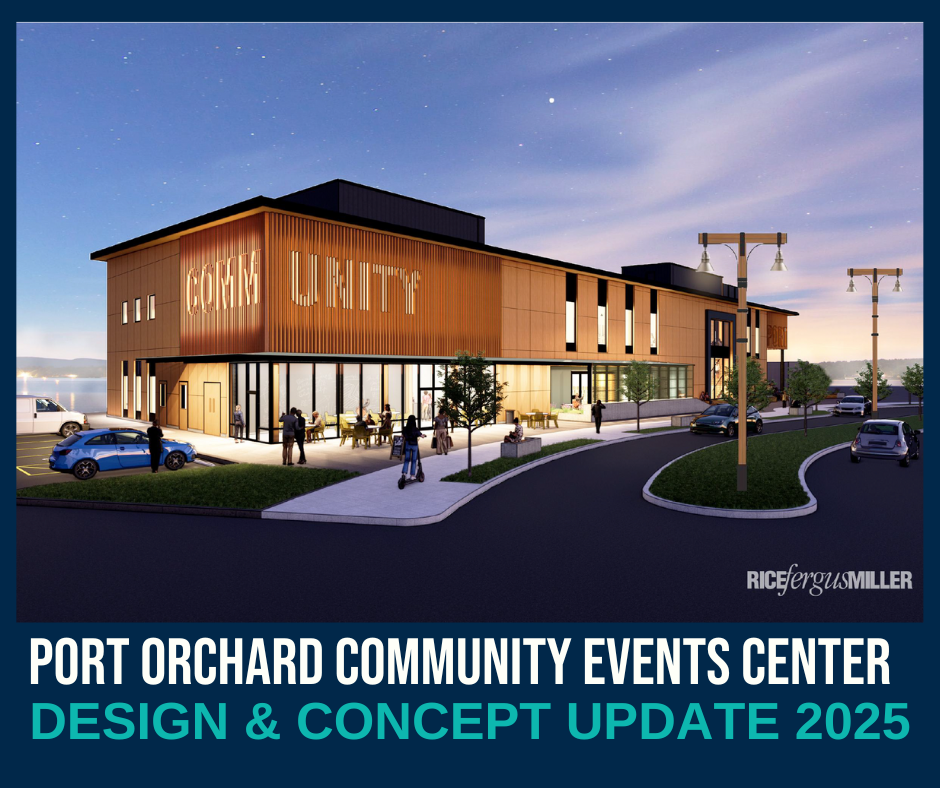 COMM UNITY

RICEfergusMILLER

PORT ORCHARD COMMUNITY EVENTS CENTER
DESIGN & CONCEPT UPDATE 2025